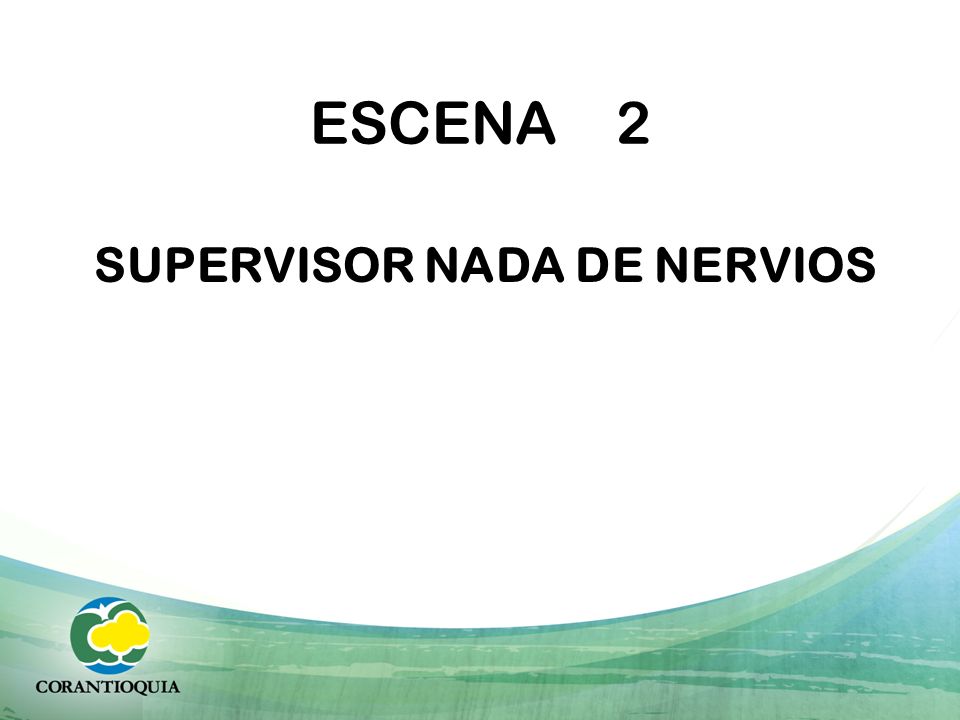 ESCENA 2

SUPERVISOR NADA DE NERVIOS

CORANTIOQUIA